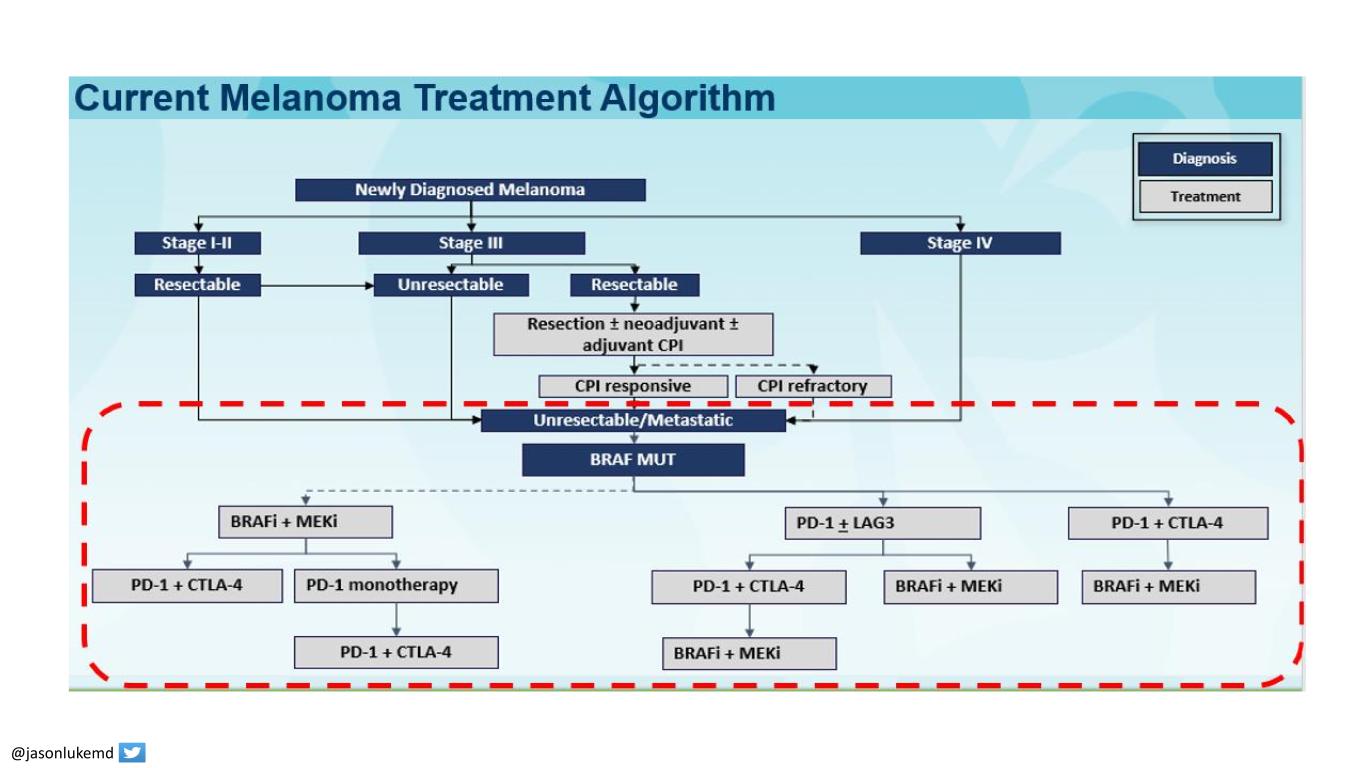 Current Melanoma Treatment Algorithm

Diagnosis
Treatment

Newly Diagnosed Melanoma

Stage I-II
Stage III
Stage IV

Resectable
Unresectable
Resectable

Resection ± neoadjuvant ± adjuvant CPI

CPI responsive
CPI refractory

Unresectable/Metastatic

BRAF MUT

BRAFi + MEKi
PD-1 $\pm$ LAG3
PD-1 + CTLA-4

PD-1 + CTLA-4
PD-1 monotherapy
PD-1 + CTLA-4
BRAFi + MEKi
BRAFi + MEKi

PD-1 + CTLA-4
BRAFi + MEKi

@jasonlukemd